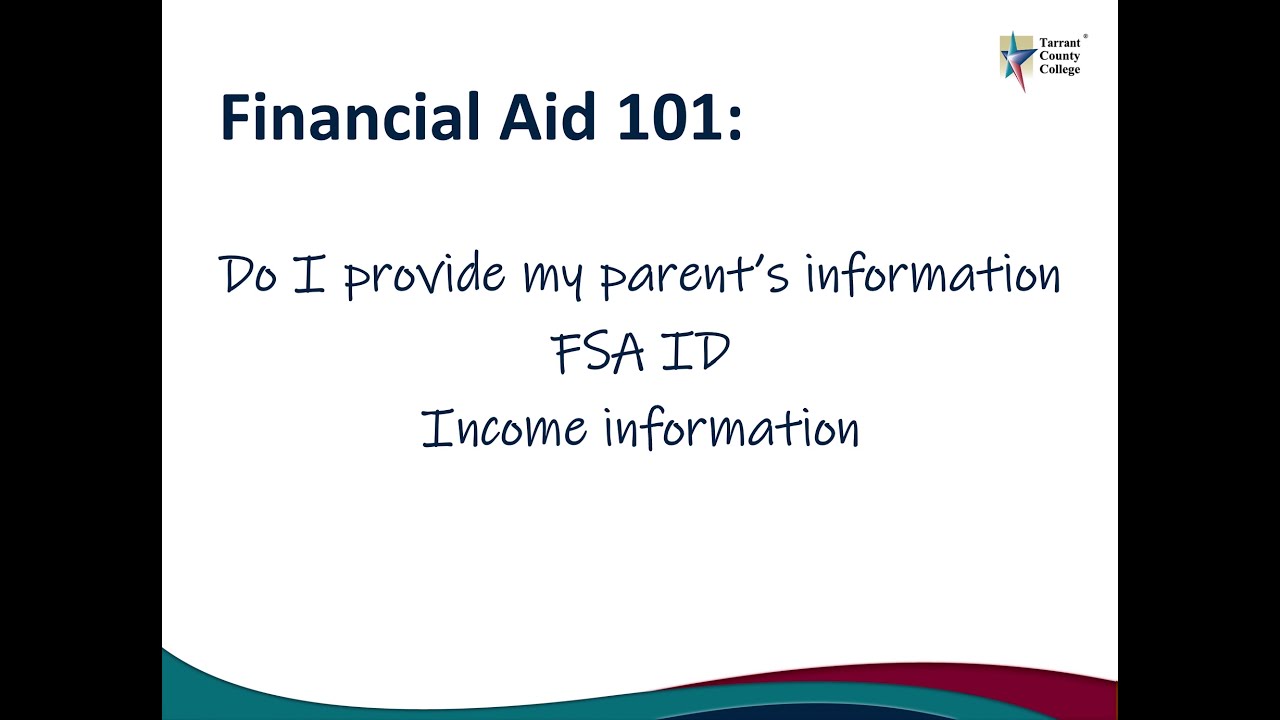 Tarrant County College®

Financial Aid 101:

Do I provide my parent's information
FSA ID
Income information